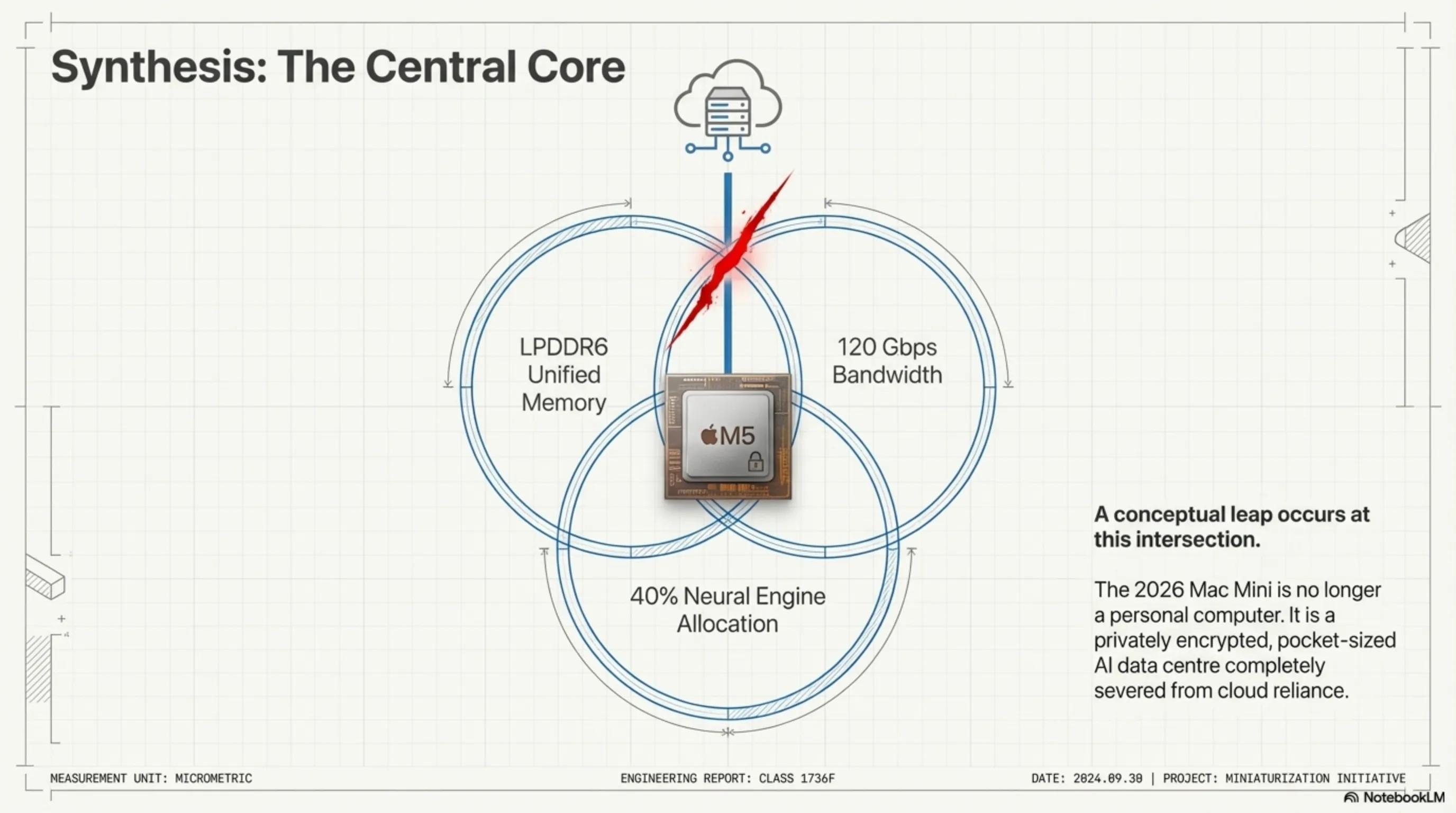 Synthesis: The Central Core

LPDDR6 Unified Memory

120 Gbps Bandwidth

M5

40% Neural Engine Allocation

A conceptual leap occurs at this intersection.

The 2026 Mac Mini is no longer a personal computer. It is a privately encrypted, pocket-sized AI data centre completely severed from cloud reliance.

MEASUREMENT UNIT: MICROMETRIC

ENGINEERING REPORT: CLASS 1736F

DATE: 2024.09.30 | PROJECT: MINIATURIZATION INITIATIVE

NotebookLM